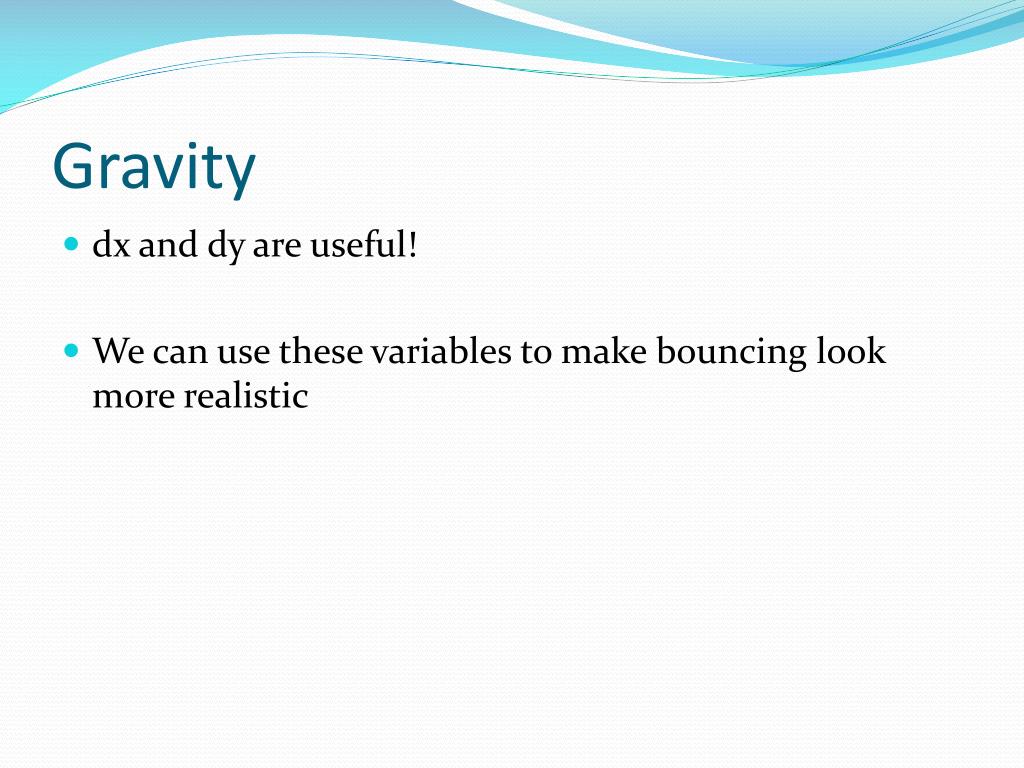 Gravity

dx and dy are useful!

We can use these variables to make bouncing look more realistic